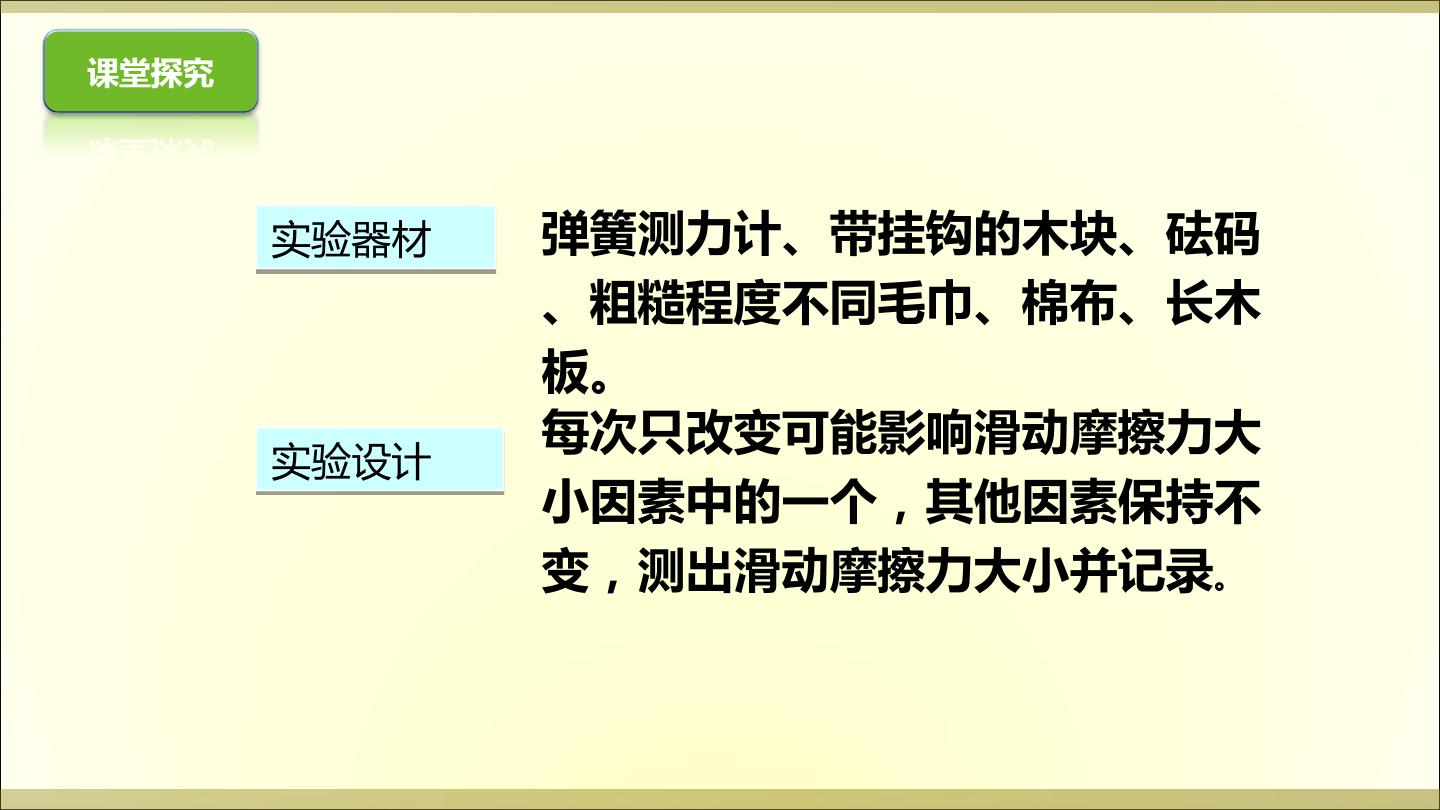 课堂探究

实验器材

弹簧测力计、带挂钩的木块、砝码、粗糙程度不同毛巾、棉布、长木板。

实验设计

每次只改变可能影响滑动摩擦力大小因素中的一个，其他因素保持不变，测出滑动摩擦力大小并记录。